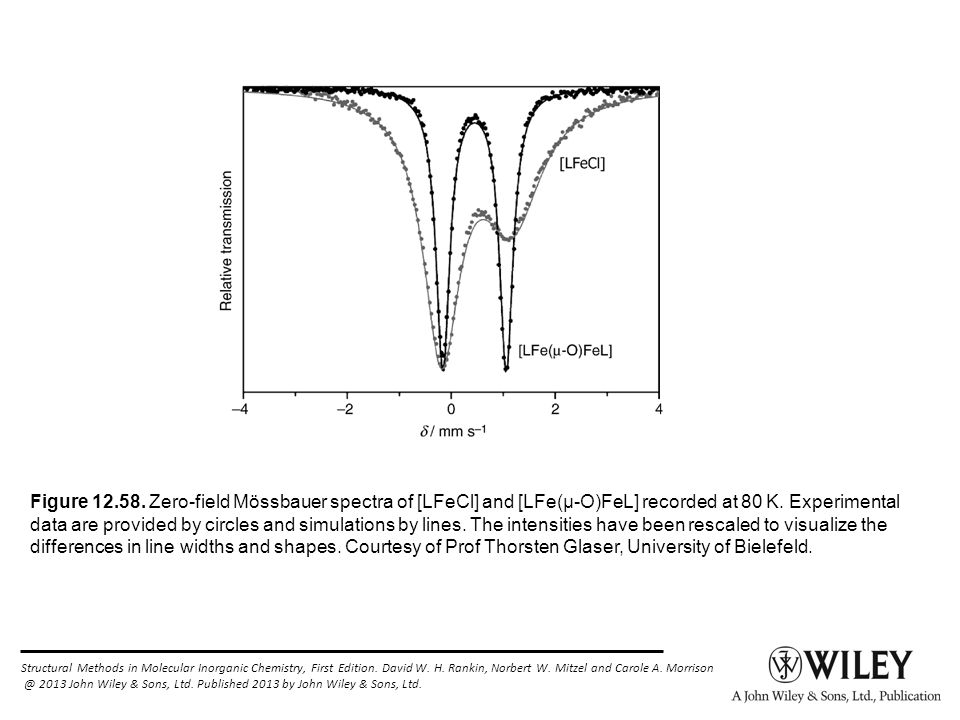 Relative transmission

[LFeCl]

[LFe(μ-O)FeL]

−4 −2 0 2 4

$\delta$ / mm s$^{-1}$

**Figure 12.58.** Zero-field Mössbauer spectra of [LFeCl] and [LFe(μ-O)FeL] recorded at 80 K. Experimental data are provided by circles and simulations by lines. The intensities have been rescaled to visualize the differences in line widths and shapes. Courtesy of Prof Thorsten Glaser, University of Bielefeld.

Structural Methods in Molecular Inorganic Chemistry, First Edition. David W. H. Rankin, Norbert W. Mitzel and Carole A. Morrison
@ 2013 John Wiley & Sons, Ltd. Published 2013 by John Wiley & Sons, Ltd.

WILEY
A John Wiley & Sons, Ltd., Publication